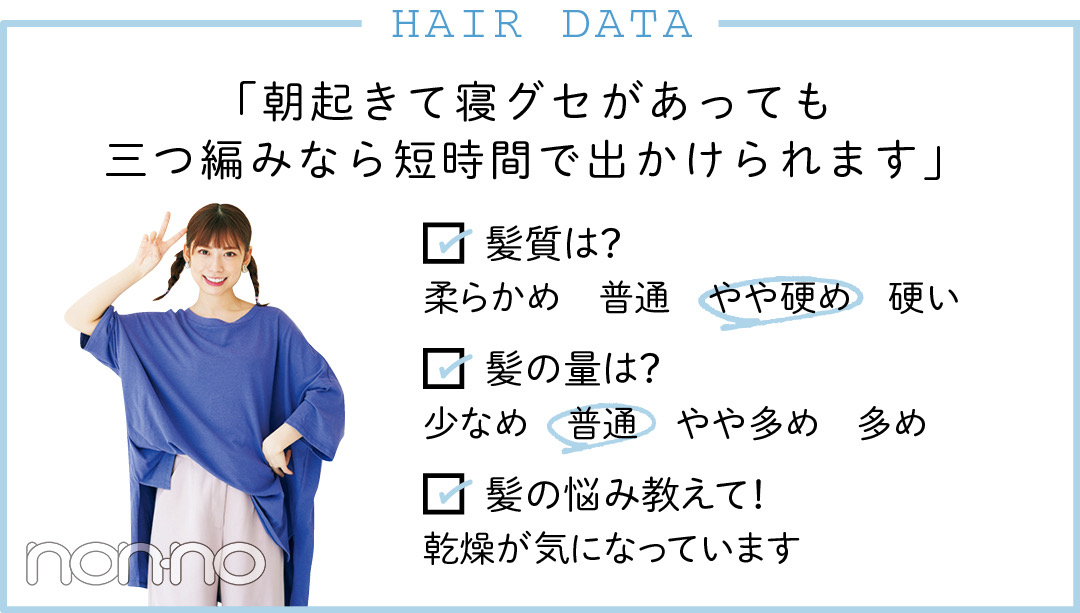 HAIR DATA

「朝起きて寝グセがあっても
三つ編みなら短時間で出かけられます」

髪質は?
柔らかめ　普通　やや硬め　硬い

髪の量は?
少なめ　普通　やや多め　多め

髪の悩み教えて!
乾燥が気になっています

non-no